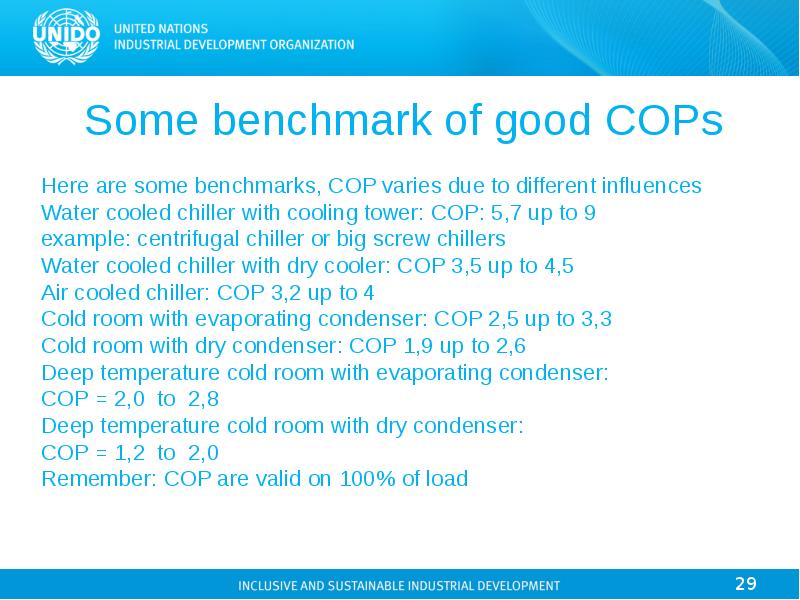 UNIDO
UNITED NATIONS
INDUSTRIAL DEVELOPMENT ORGANIZATION

Some benchmark of good COPs

Here are some benchmarks, COP varies due to different influences
Water cooled chiller with cooling tower: COP: 5,7 up to 9
example: centrifugal chiller or big screw chillers
Water cooled chiller with dry cooler: COP 3,5 up to 4,5
Air cooled chiller: COP 3,2 up to 4
Cold room with evaporating condenser: COP 2,5 up to 3,3
Cold room with dry condenser: COP 1,9 up to 2,6
Deep temperature cold room with evaporating condenser:
COP = 2,0 to 2,8
Deep temperature cold room with dry condenser:
COP = 1,2 to 2,0
Remember: COP are valid on 100% of load

INCLUSIVE AND SUSTAINABLE INDUSTRIAL DEVELOPMENT
29